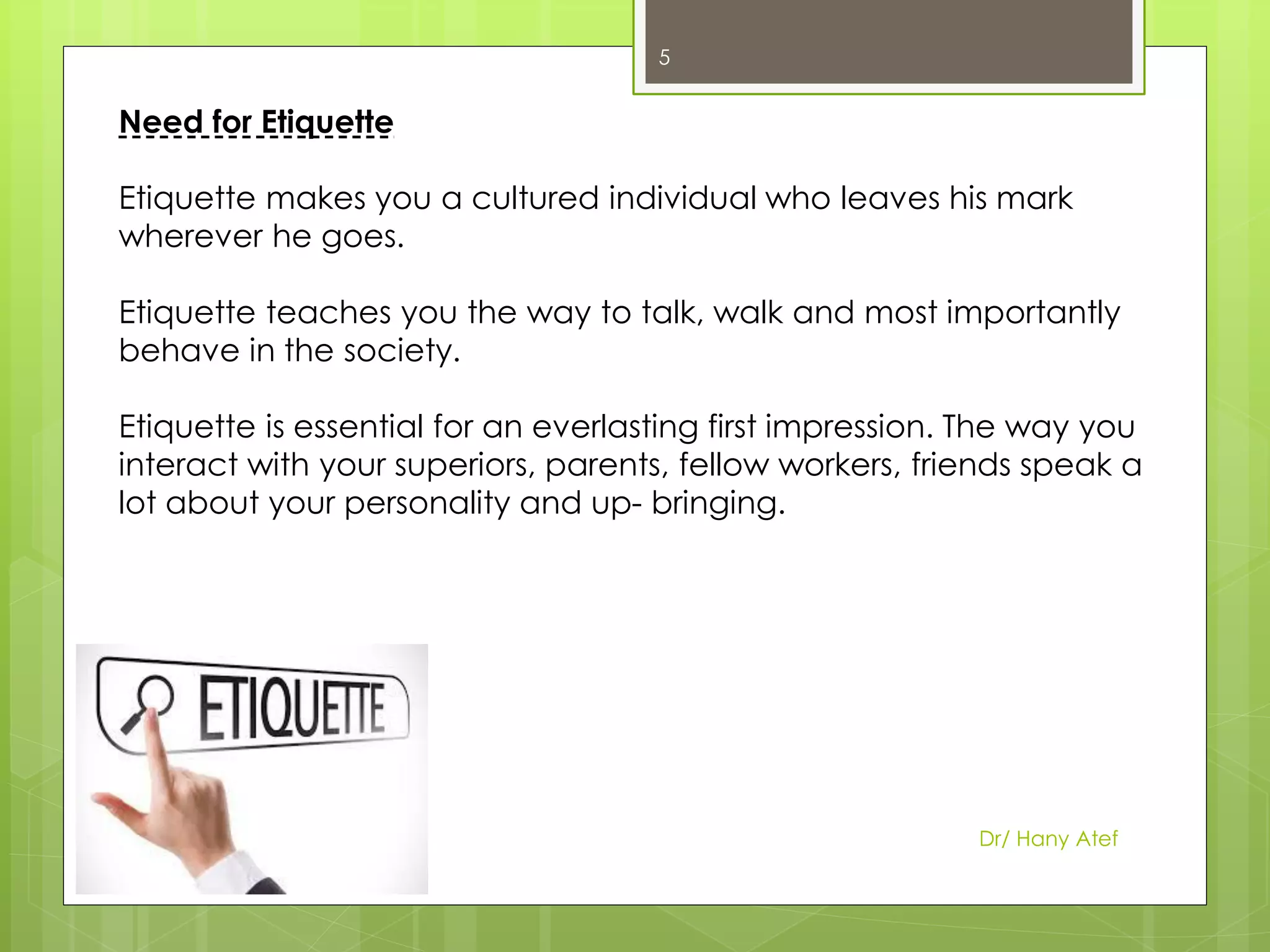 5

Need for Etiquette

Etiquette makes you a cultured individual who leaves his mark wherever he goes.

Etiquette teaches you the way to talk, walk and most importantly behave in the society.

Etiquette is essential for an everlasting first impression. The way you interact with your superiors, parents, fellow workers, friends speak a lot about your personality and up- bringing.

ETIQUETTE

Dr/ Hany Atef